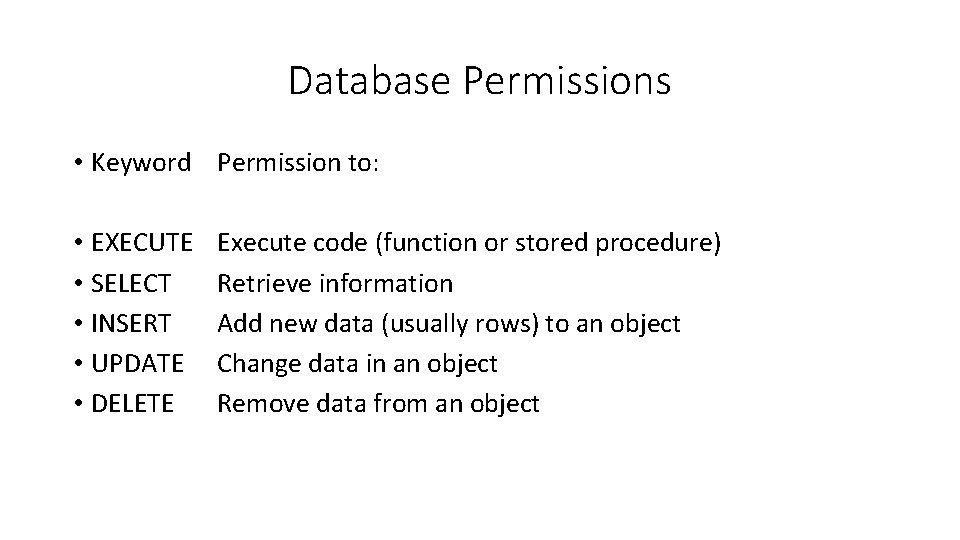 Database Permissions

• Keyword Permission to:

• EXECUTE Execute code (function or stored procedure)
• SELECT Retrieve information
• INSERT Add new data (usually rows) to an object
• UPDATE Change data in an object
• DELETE Remove data from an object